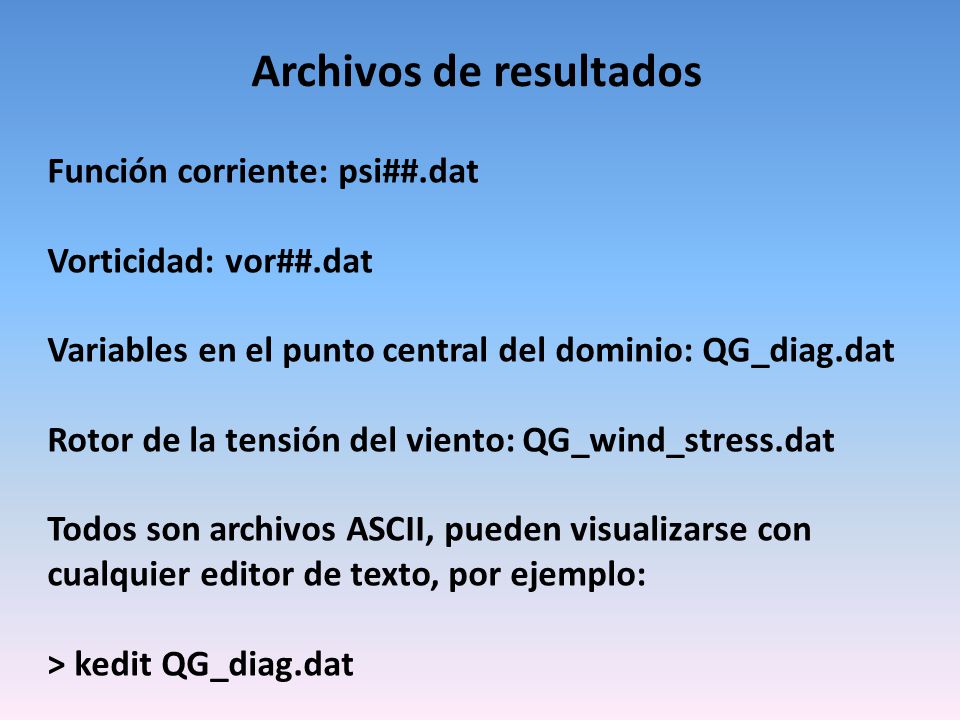 Archivos de resultados

Función corriente: psi##.dat

Vorticidad: vor##.dat

Variables en el punto central del dominio: QG_diag.dat

Rotor de la tensión del viento: QG_wind_stress.dat

Todos son archivos ASCII, pueden visualizarse con cualquier editor de texto, por ejemplo:

> kedit QG_diag.dat